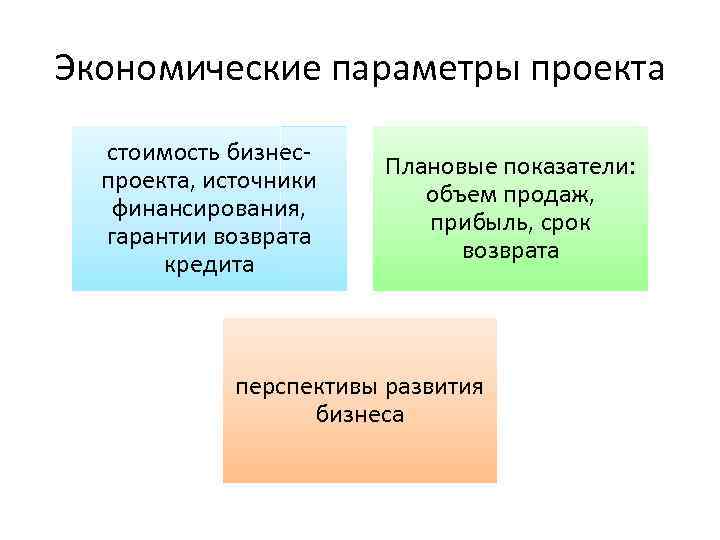 Экономические параметры проекта

стоимость бизнес-проекта, источники финансирования, гарантии возврата кредита

Плановые показатели: объем продаж, прибыль, срок возврата

перспективы развития бизнеса